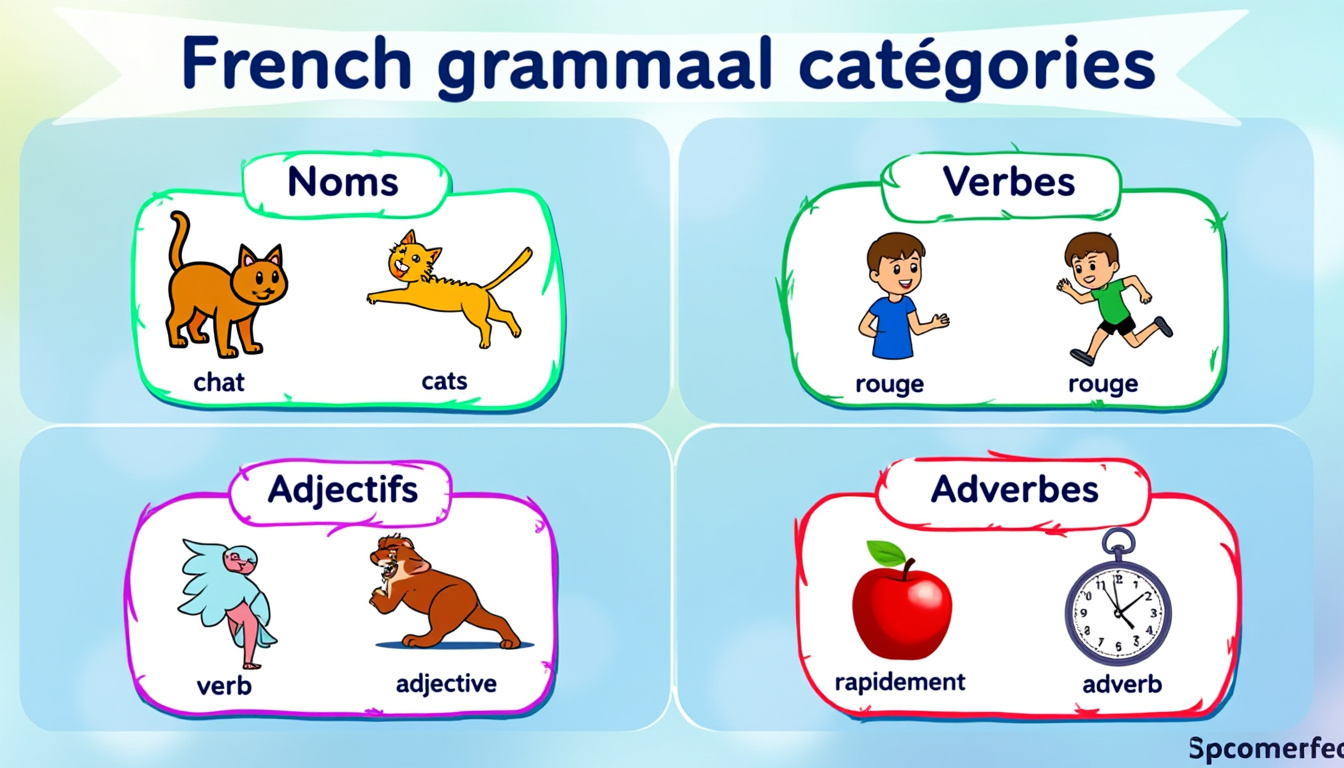 French grammaal catégories

Noms

chat

cats

Verbes

rouge

rouge

Adjectifs

verb

adjective

Adverbes

rapidement

adverb

Spcomerfec